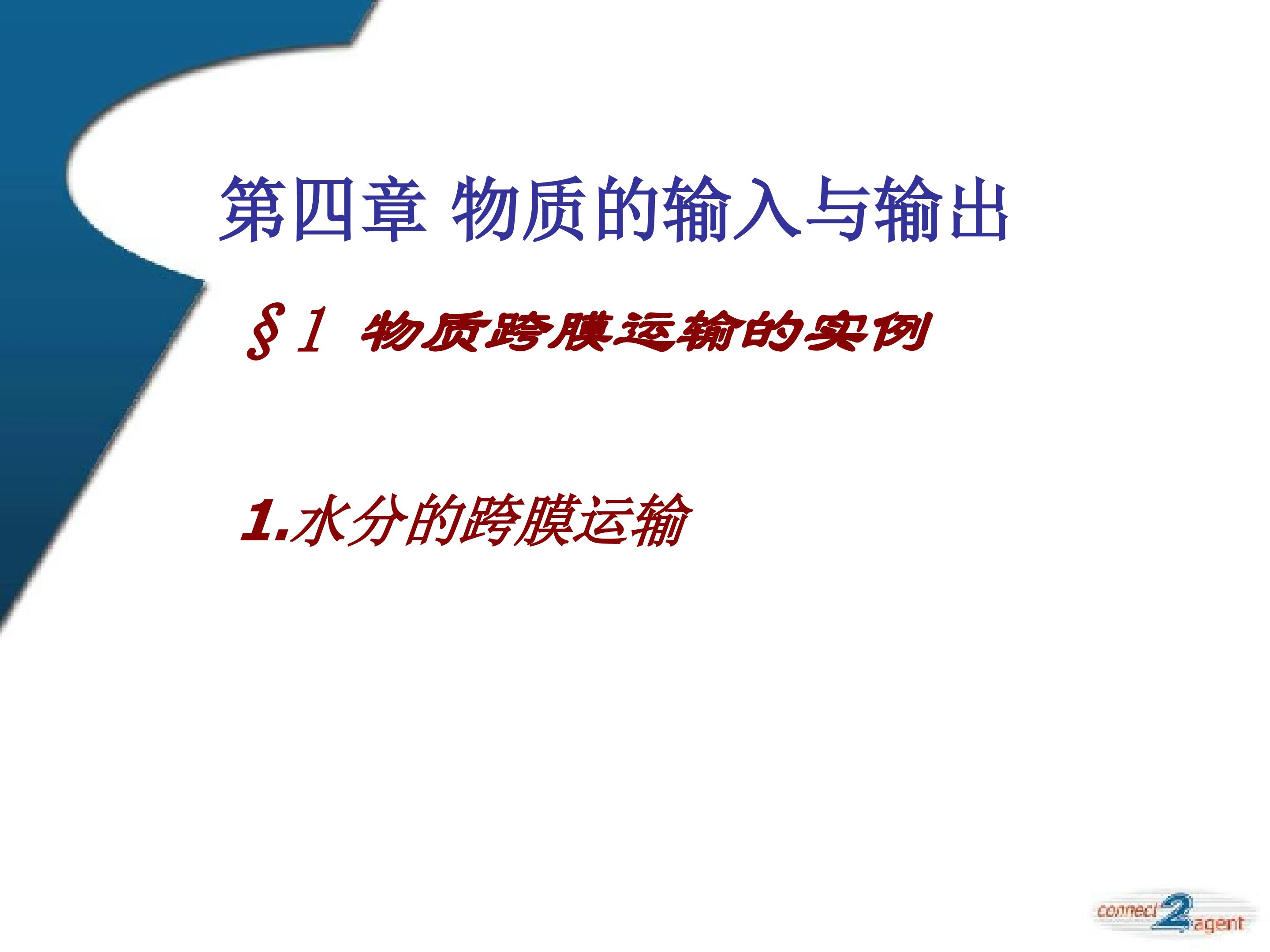 第四章 物质的输入与输出

§1 物质跨膜运输的实例

1.水分的跨膜运输

connect 2 agent